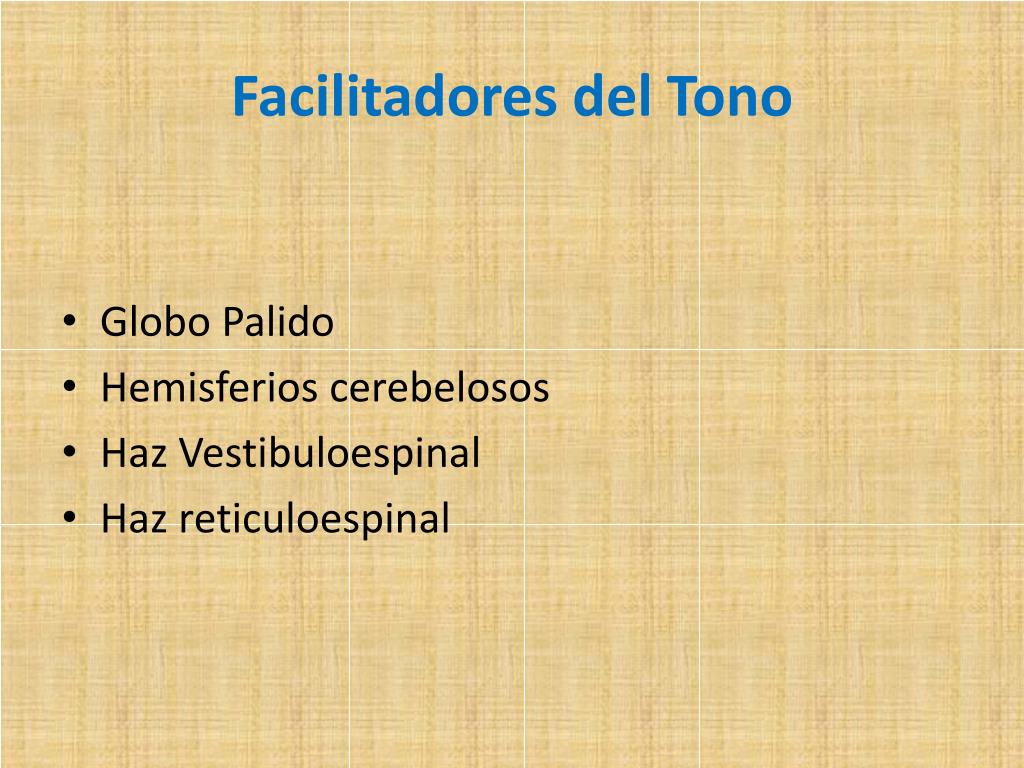 Facilitadores del Tono

• Globo Palido
• Hemisferios cerebelosos
• Haz Vestibuloespinal
• Haz reticuloespinal